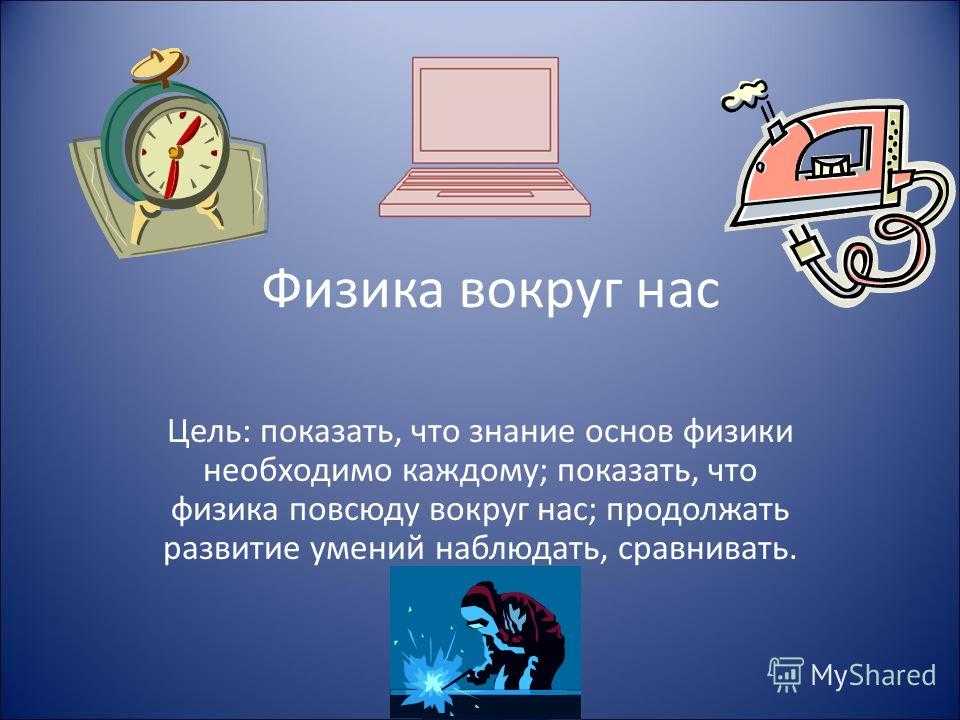 Физика вокруг нас

Цель: показать, что знание основ физики необходимо каждому; показать, что физика повсюду вокруг нас; продолжать развитие умений наблюдать, сравнивать.

MyShared